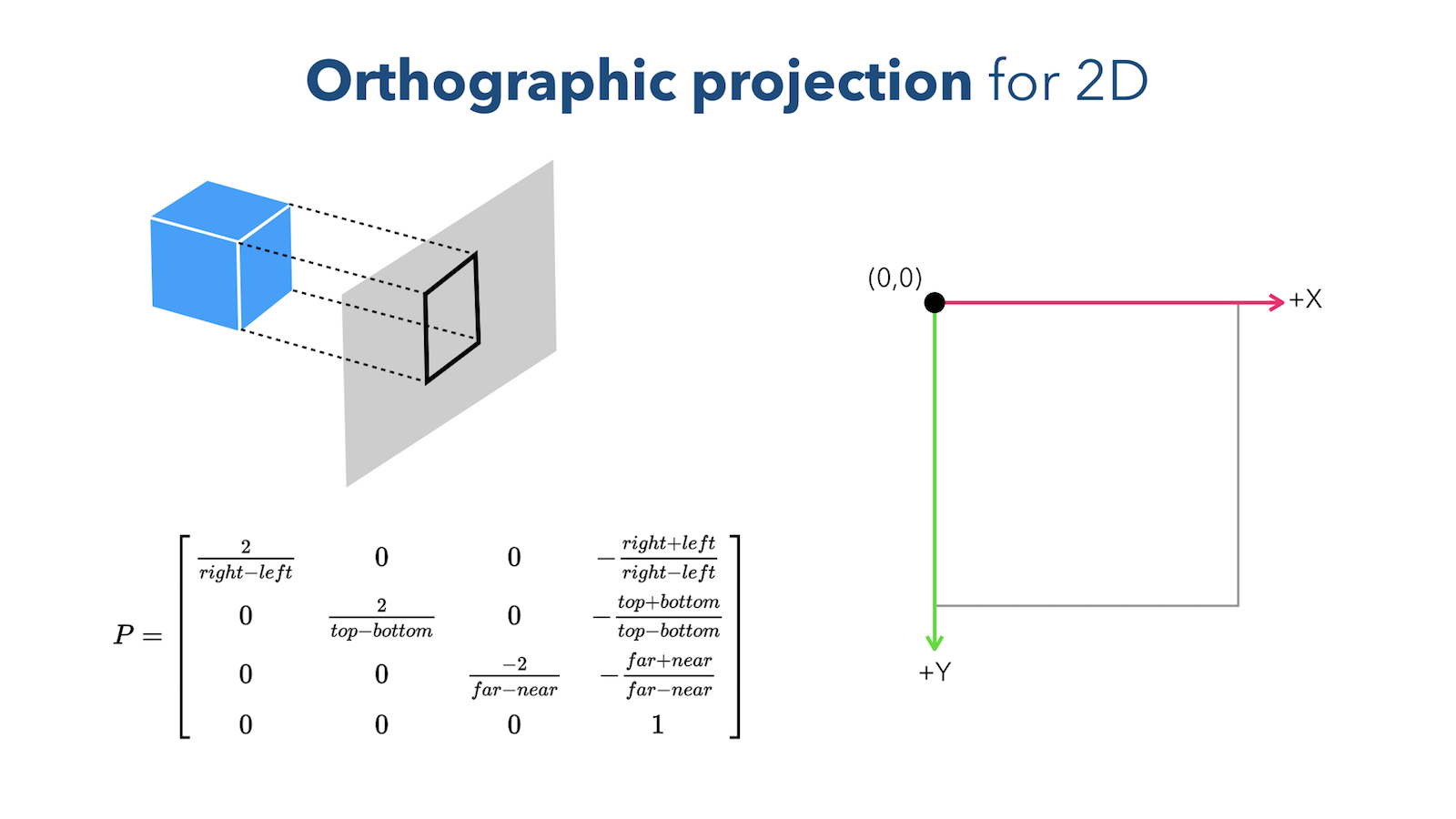 Orthographic projection for 2D

$P = \begin{bmatrix} \frac{2}{right-left} & 0 & 0 & -\frac{right+left}{right-left} \\ 0 & \frac{2}{top-bottom} & 0 & -\frac{top+bottom}{top-bottom} \\ 0 & 0 & \frac{-2}{far-near} & -\frac{far+near}{far-near} \\ 0 & 0 & 0 & 1 \end{bmatrix}$

(0,0)

+X

+Y